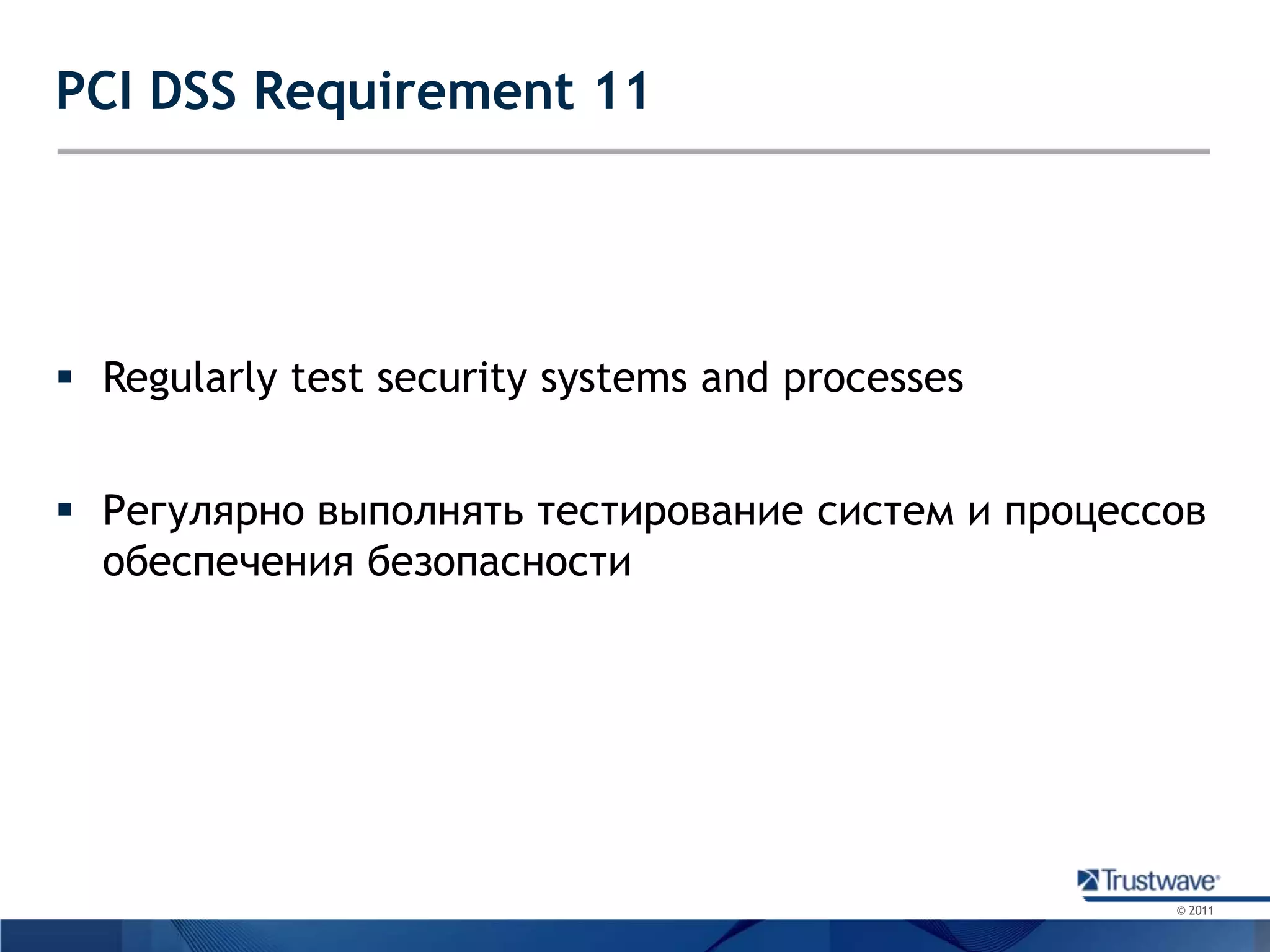 PCI DSS Requirement 11

▪ Regularly test security systems and processes

▪ Регулярно выполнять тестирование систем и процессов обеспечения безопасности

Trustwave®

© 2011